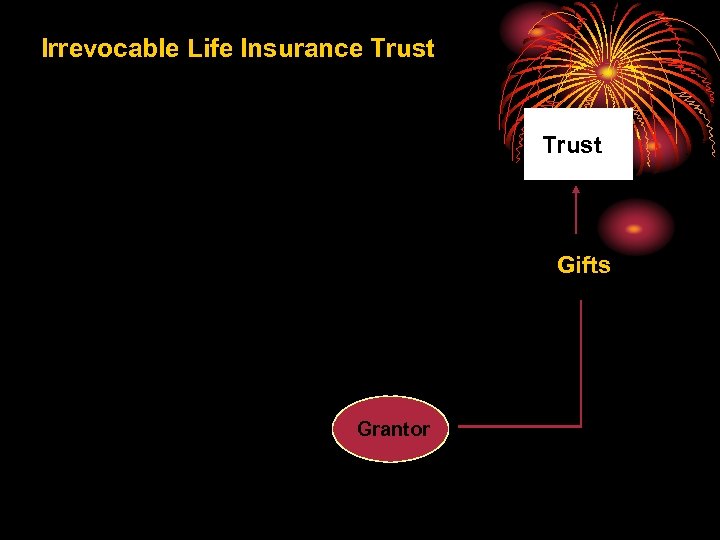 Irrevocable Life Insurance Trust

Trust

Gifts

Grantor